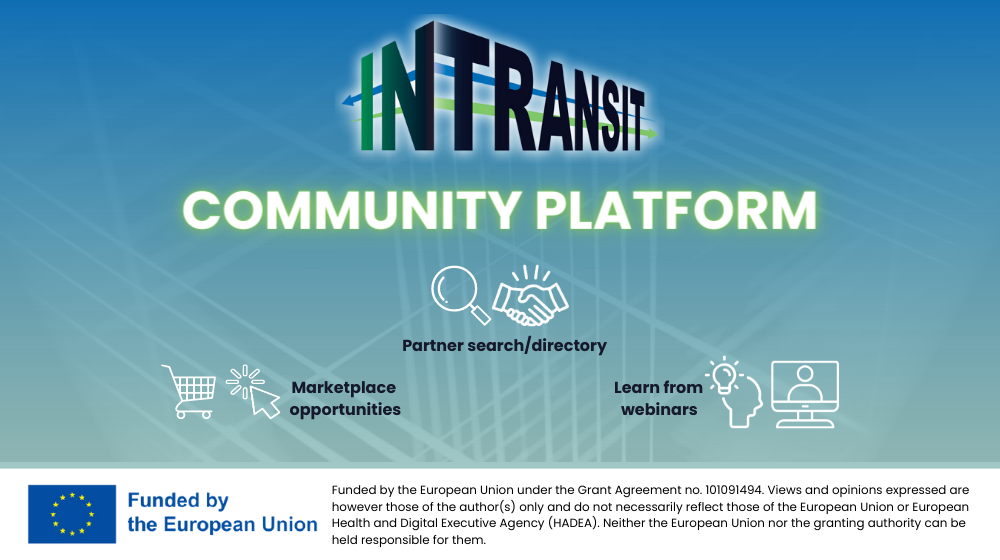 INTRANSIT

COMMUNITY PLATFORM

Partner search/directory

Marketplace opportunities

Learn from webinars

Funded by the European Union

Funded by the European Union under the Grant Agreement no. 101091494. Views and opinions expressed are however those of the author(s) only and do not necessarily reflect those of the European Union or European Health and Digital Executive Agency (HADEA). Neither the European Union nor the granting authority can be held responsible for them.